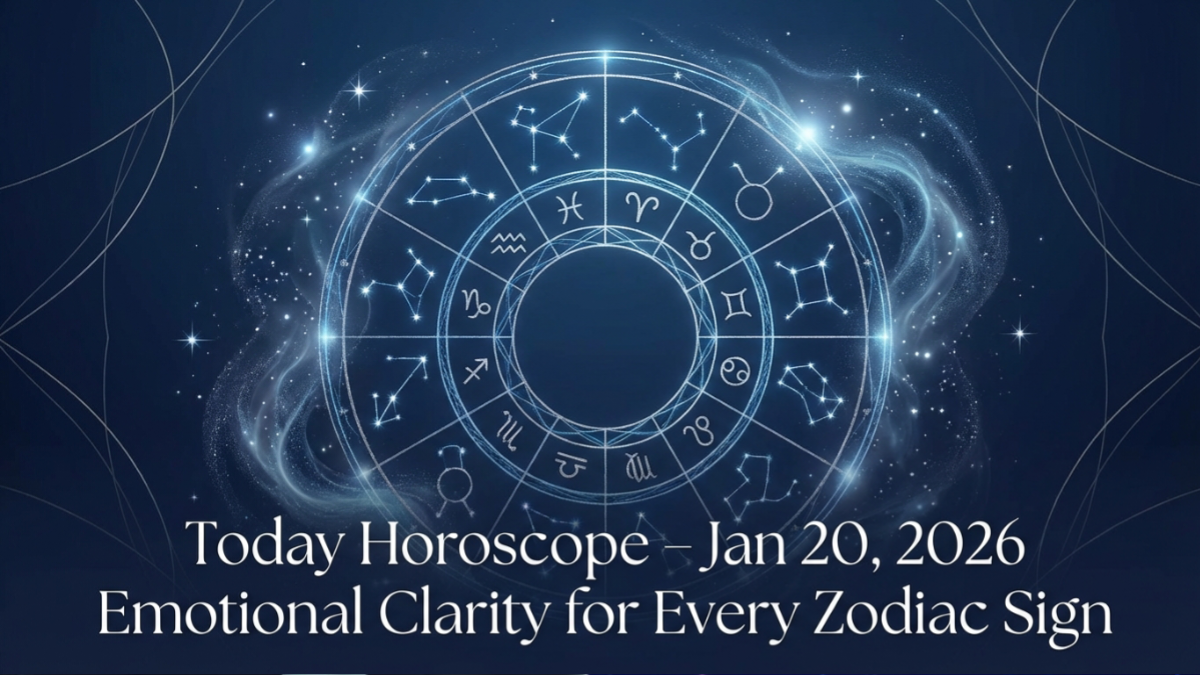 Today Horoscope – Jan 20, 2026
Emotional Clarity for Every Zodiac Sign